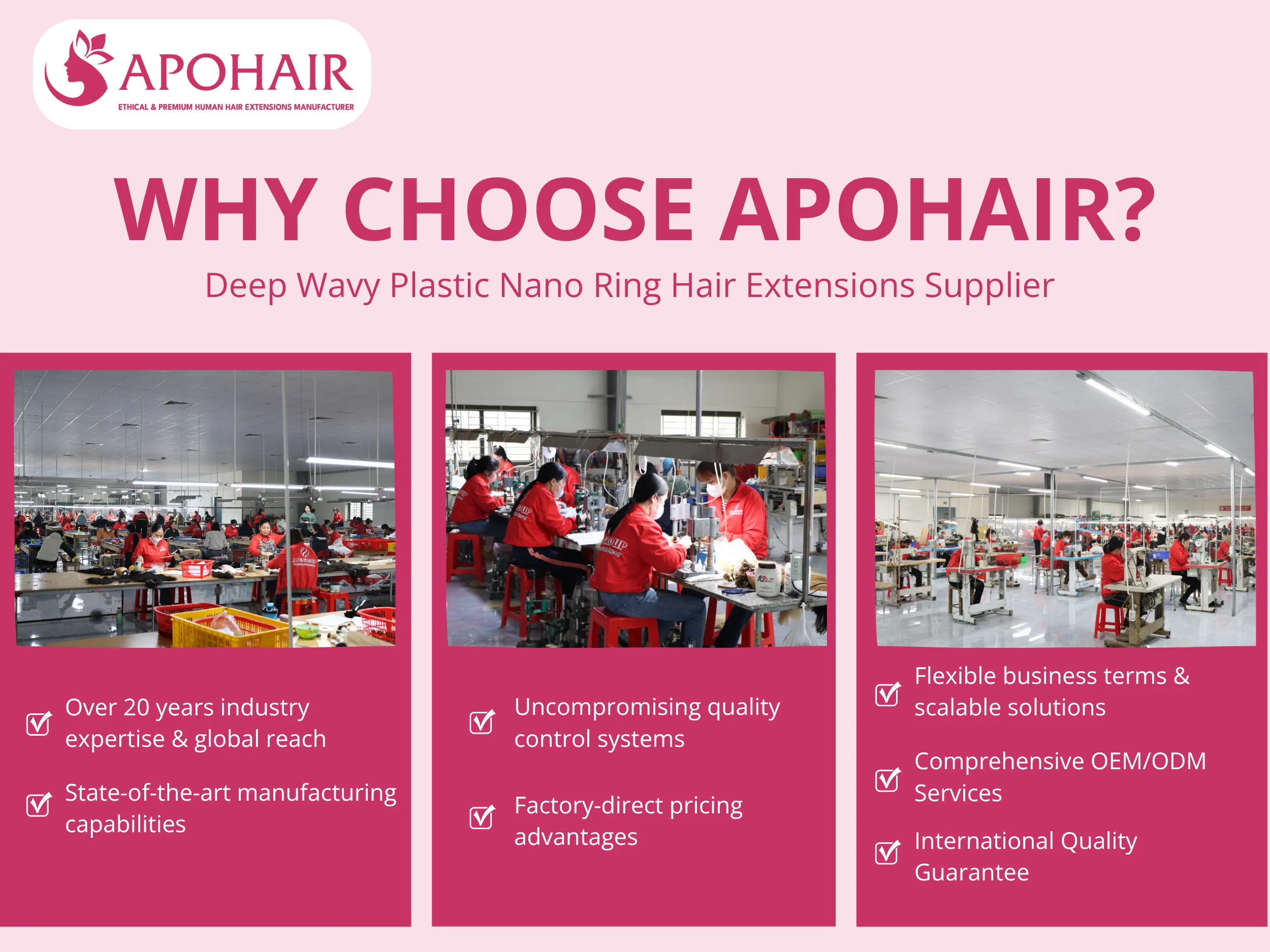 APOHAIR
ETHICAL & PREMIUM HUMAN HAIR EXTENSIONS MANUFACTURER

WHY CHOOSE APOHAIR?
Deep Wavy Plastic Nano Ring Hair Extensions Supplier

Over 20 years industry expertise & global reach

State-of-the-art manufacturing capabilities

Uncompromising quality control systems

Factory-direct pricing advantages

Flexible business terms & scalable solutions

Comprehensive OEM/ODM Services

International Quality Guarantee